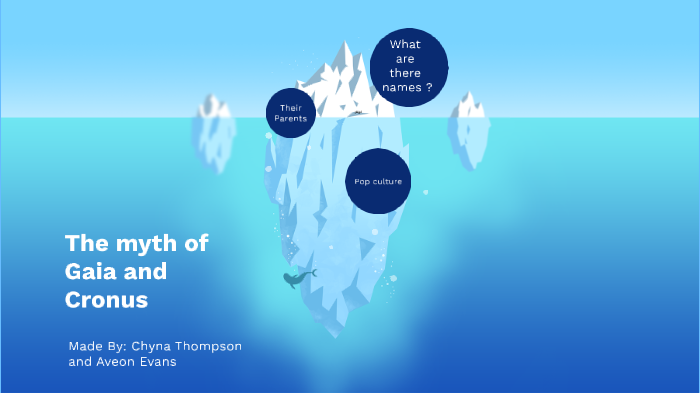 What are there names ?

Their Parents

Pop culture

The myth of Gaia and Cronus

Made By: Chyna Thompson and Aveon Evans